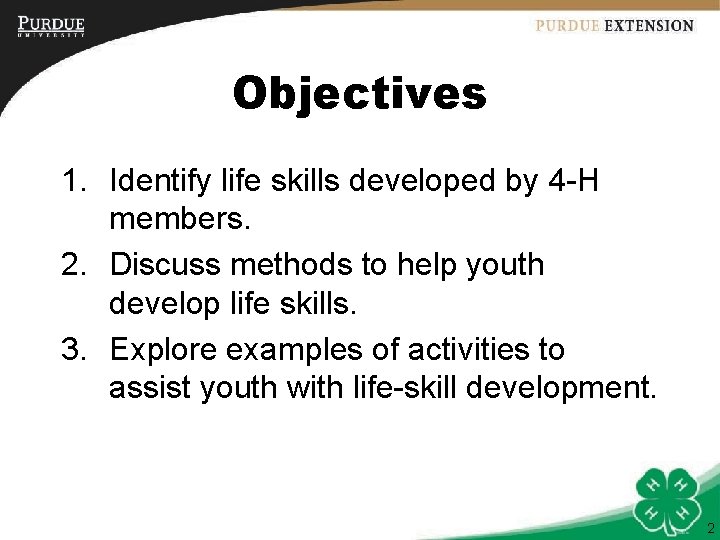 PURDUE
UNIVERSITY

PURDUE EXTENSION

Objectives

1. Identify life skills developed by 4-H members.
2. Discuss methods to help youth develop life skills.
3. Explore examples of activities to assist youth with life-skill development.

H H H H

2